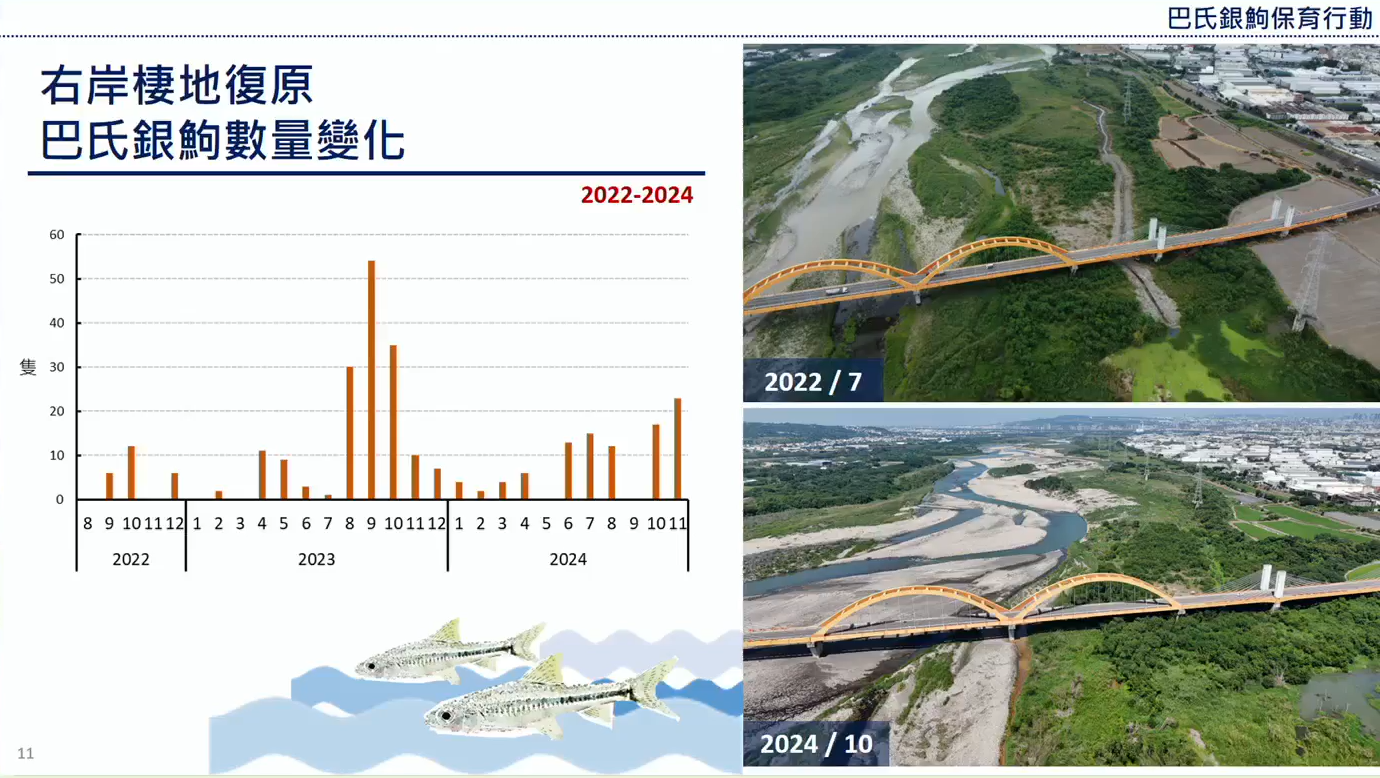 巴氏銀鮈保育行動

右岸棲地復原
巴氏銀鮈數量變化

2022-2024

60
50
40
30
20
10
0

隻

8 9 10 11 12 1 2 3 4 5 6 7 8 9 10 11 12 1 2 3 4 5 6 7 8 9 10 11

2022 2023 2024

2022 / 7

2024 / 10

11